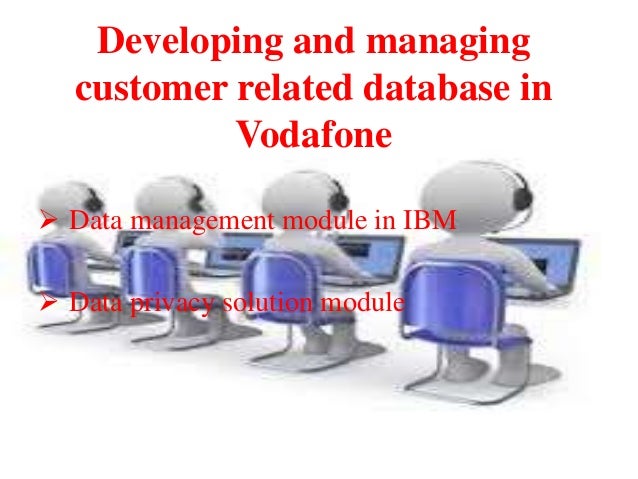 Developing and managing customer related database in Vodafone

➢ Data management module in IBM

➢ Data privacy solution module